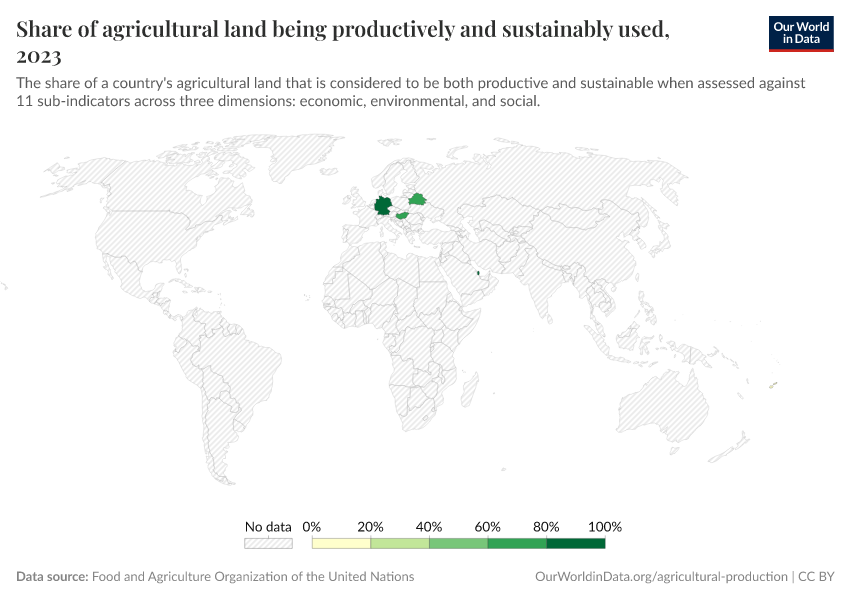 Share of agricultural land being productively and sustainably used, 2023

Our World in Data

The share of a country's agricultural land that is considered to be both productive and sustainable when assessed against 11 sub-indicators across three dimensions: economic, environmental, and social.

No data 0% 20% 40% 60% 80% 100%

Data source: Food and Agriculture Organization of the United Nations

OurWorldinData.org/agricultural-production | CC BY